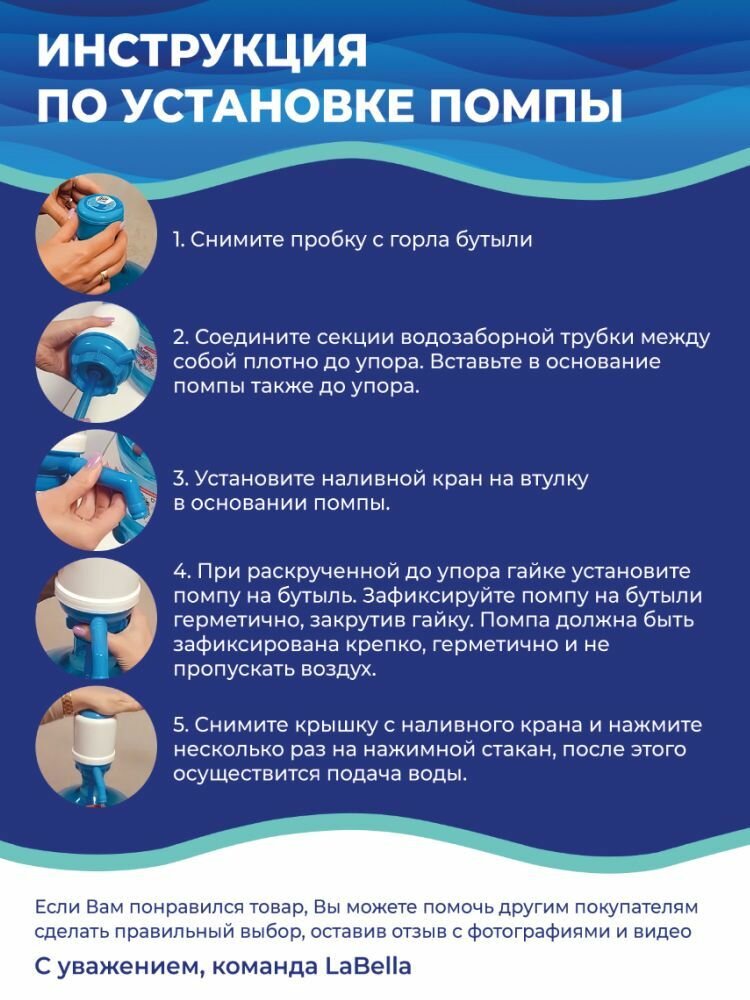 ИНСТРУКЦИЯ
ПО УСТАНОВКЕ ПОМПЫ

1. Снимите пробку с горла бутыли

2. Соедините секции водозаборной трубки между собой плотно до упора. Вставьте в основание помпы также до упора.

3. Установите наливной кран на втулку в основании помпы.

4. При раскрученной до упора гайке установите помпу на бутыль. Зафиксируйте помпу на бутыли герметично, закрутив гайку. Помпа должна быть зафиксирована крепко, герметично и не пропускать воздух.

5. Снимите крышку с наливного крана и нажмите несколько раз на нажимной стакан, после этого осуществится подача воды.

Если Вам понравился товар, Вы можете помочь другим покупателям сделать правильный выбор, оставив отзыв с фотографиями и видео

С уважением, команда LaBella